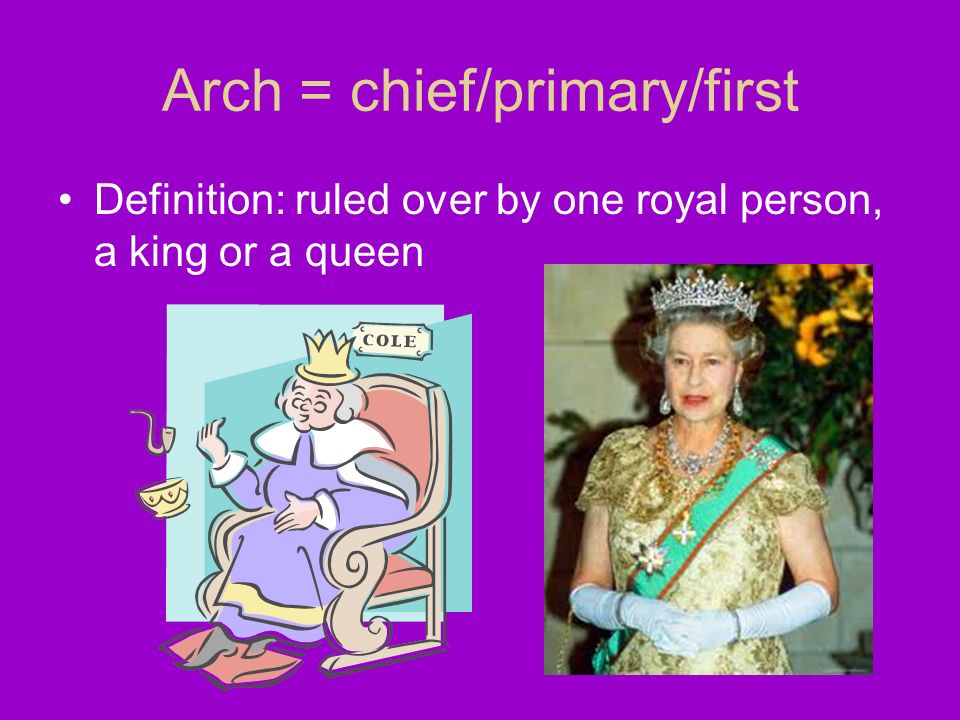 Arch = chief/primary/first

• Definition: ruled over by one royal person, a king or a queen

COLE